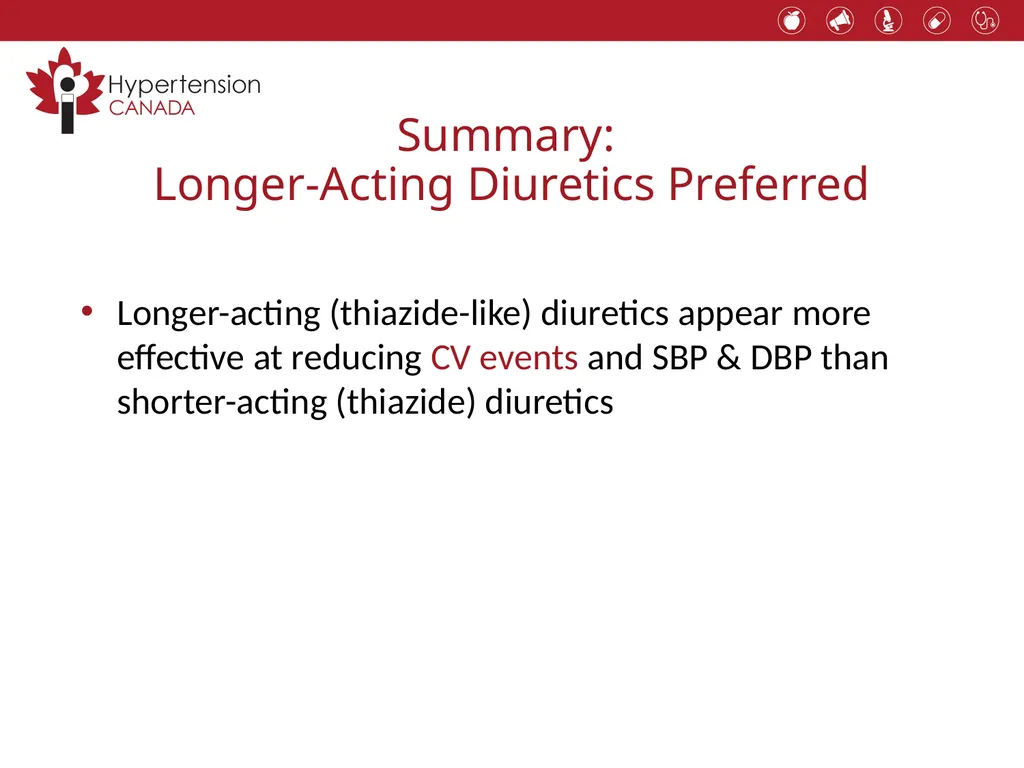 Hypertension
CANADA

Summary:
Longer-Acting Diuretics Preferred

• Longer-acting (thiazide-like) diuretics appear more effective at reducing CV events and SBP & DBP than shorter-acting (thiazide) diuretics